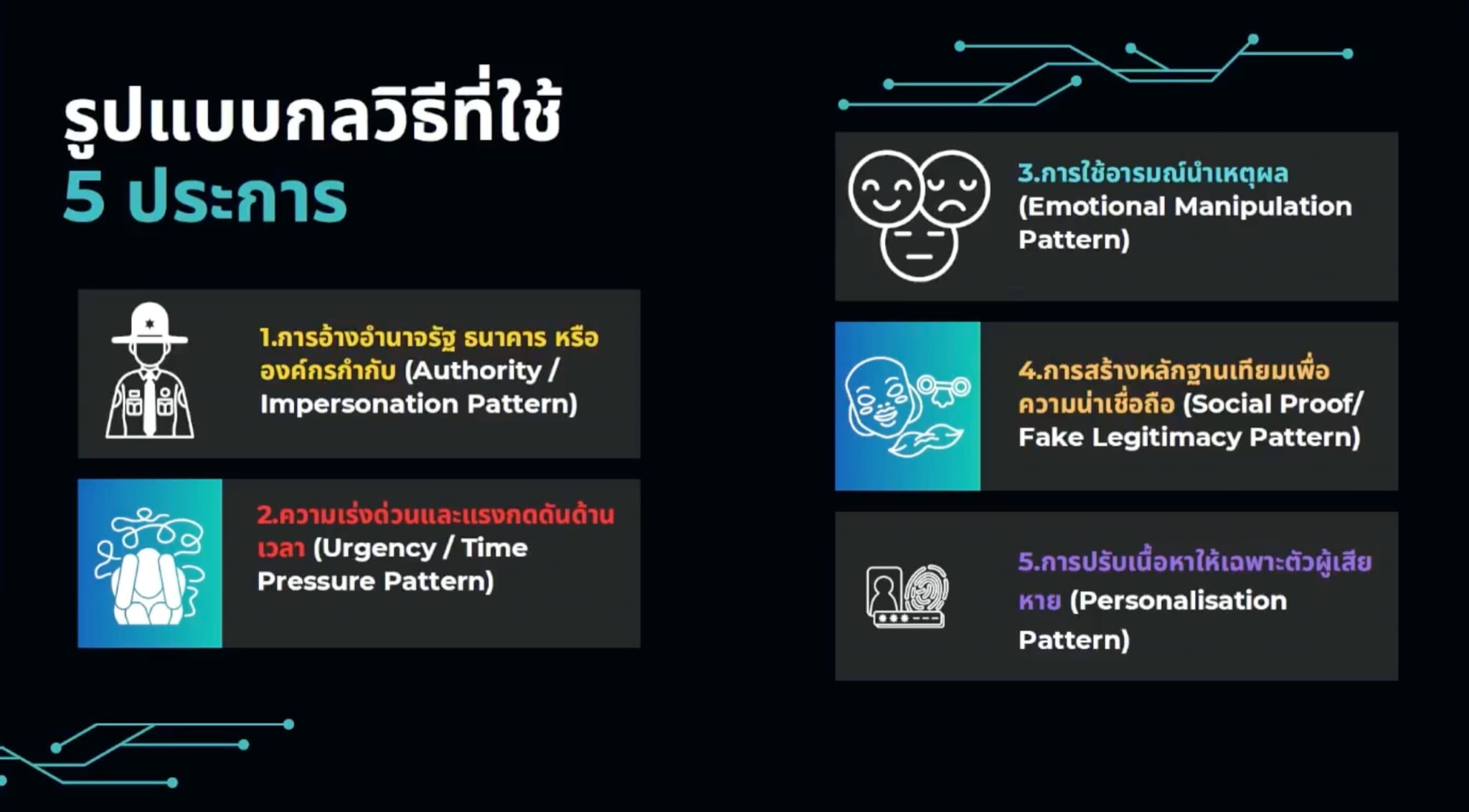 รูปแบบกลวิธีที่ใช้
5 ประการ

1.การอ้างอำนาจรัฐ ธนาคาร หรือองค์กรกำกับ (Authority / Impersonation Pattern)

2.ความเร่งด่วนและแรงกดดันด้านเวลา (Urgency / Time Pressure Pattern)

3.การใช้อารมณ์นำเหตุผล (Emotional Manipulation Pattern)

4.การสร้างหลักฐานเทียมเพื่อความน่าเชื่อถือ (Social Proof/ Fake Legitimacy Pattern)

5.การปรับเนื้อหาให้เฉพาะตัวผู้เสียหาย (Personalisation Pattern)